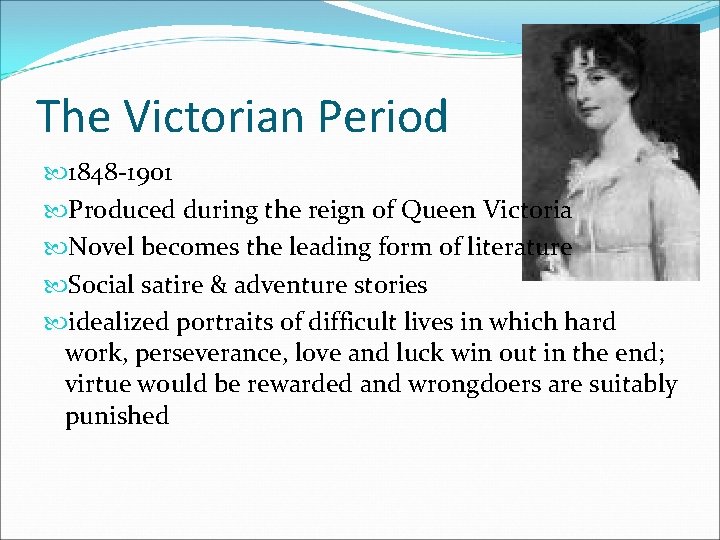 The Victorian Period

1848-1901

Produced during the reign of Queen Victoria

Novel becomes the leading form of literature

Social satire & adventure stories

idealized portraits of difficult lives in which hard work, perseverance, love and luck win out in the end; virtue would be rewarded and wrongdoers are suitably punished